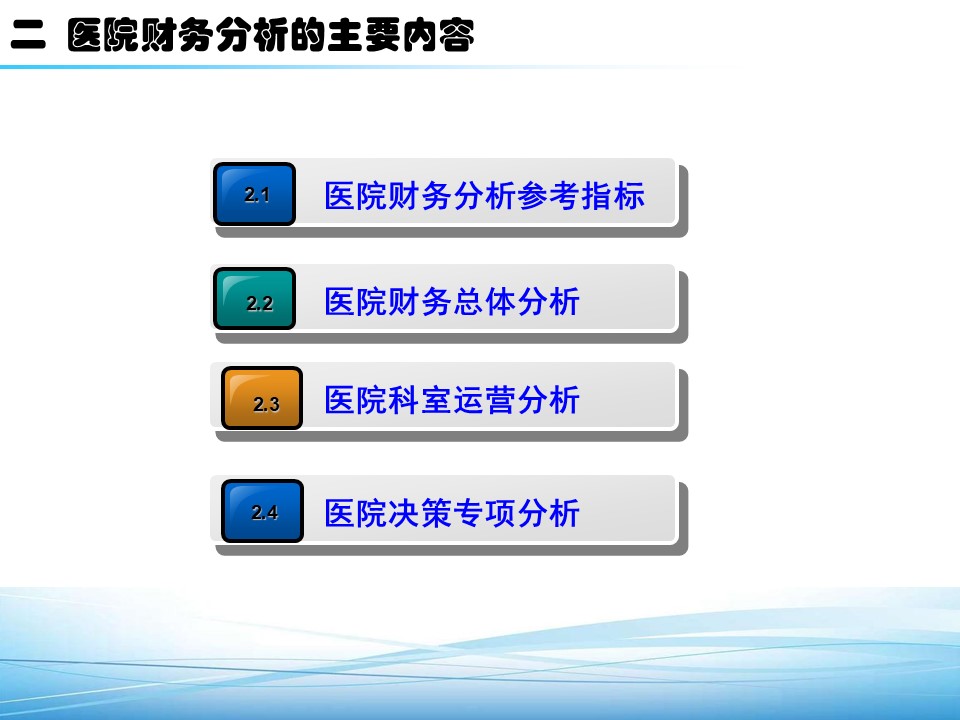 二 医院财务分析的主要内容

2.1 医院财务分析参考指标

2.2 医院财务总体分析

2.3 医院科室运营分析

2.4 医院决策专项分析